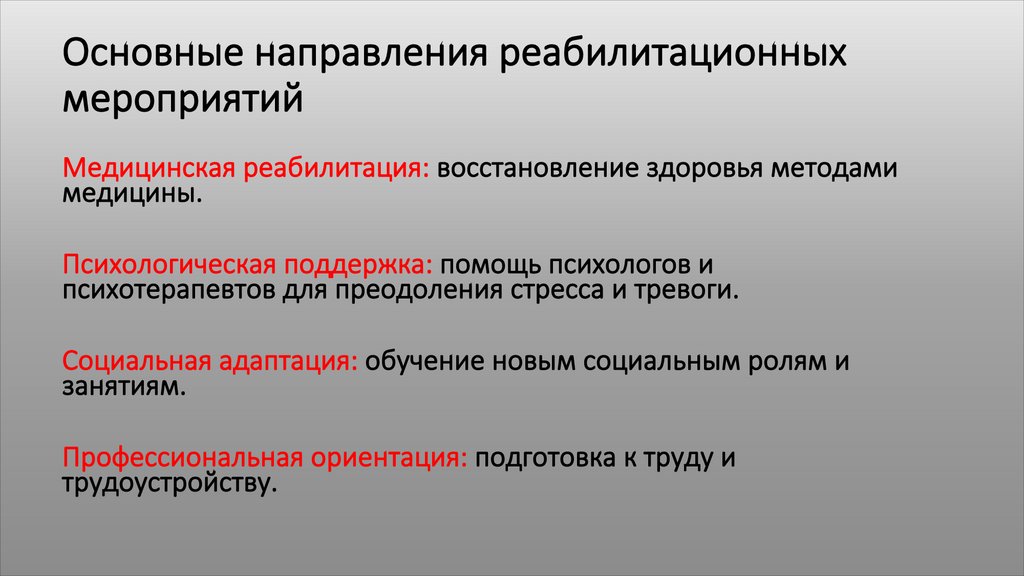 Основные направления реабилитационных мероприятий

Медицинская реабилитация: восстановление здоровья методами медицины.

Психологическая поддержка: помощь психологов и психотерапевтов для преодоления стресса и тревоги.

Социальная адаптация: обучение новым социальным ролям и занятиям.

Профессиональная ориентация: подготовка к труду и трудоустройству.